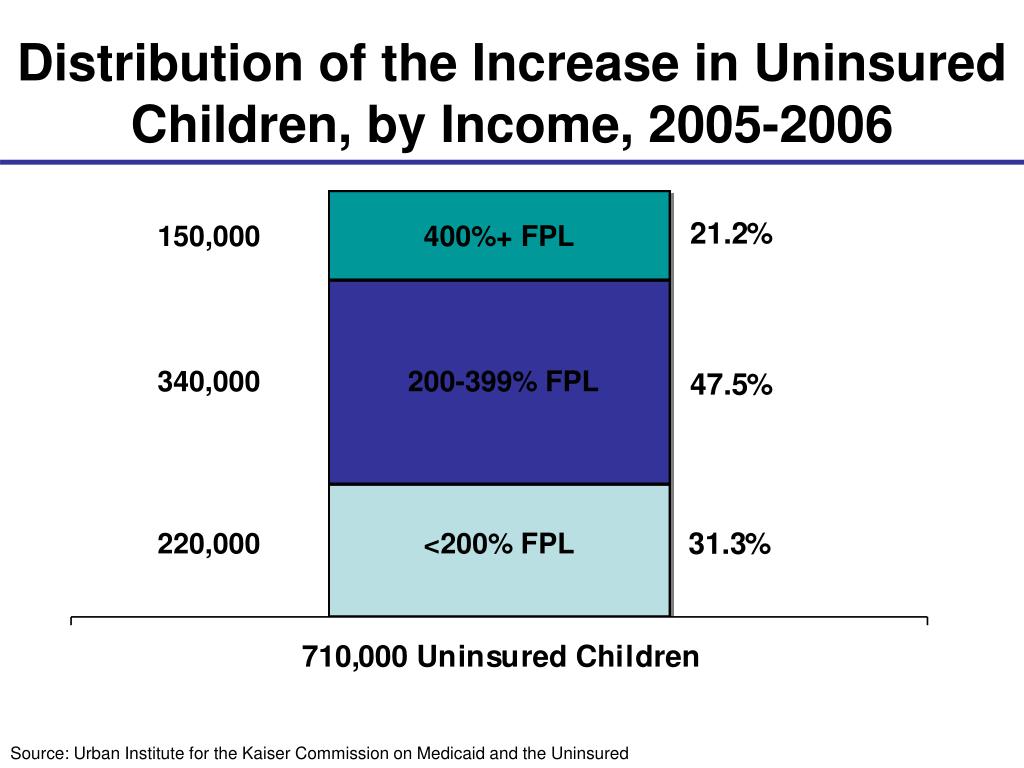 Distribution of the Increase in Uninsured Children, by Income, 2005-2006

150,000

400%+ FPL

21.2%

340,000

200-399% FPL

47.5%

220,000

<200% FPL

31.3%

710,000 Uninsured Children

Source: Urban Institute for the Kaiser Commission on Medicaid and the Uninsured